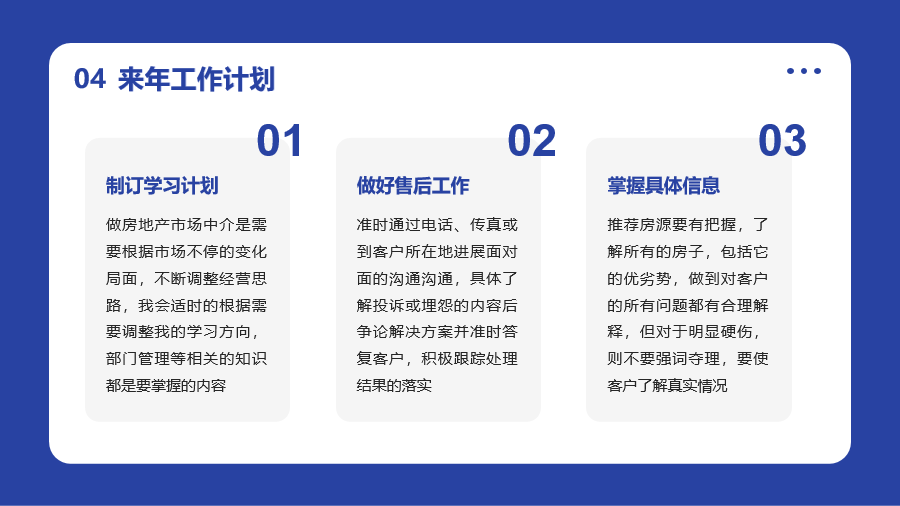 04 来年工作计划

01

制订学习计划

做房地产市场中介是需要根据市场不停的变化局面，不断调整经营思路，我会适时的根据需要调整我的学习方向，部门管理等相关的知识都是要掌握的内容

02

做好售后工作

准时通过电话、传真或到客户所在地进展面对面的沟通沟通，具体了解投诉或埋怨的内容后争论解决方案并准时答复客户，积极跟踪处理结果的落实

03

掌握具体信息

推荐房源要有把握，了解所有的房子，包括它的优劣势，做到对客户的所有问题都有合理解释，但对于明显硬伤，则不要强词夺理，要使客户了解真实情况